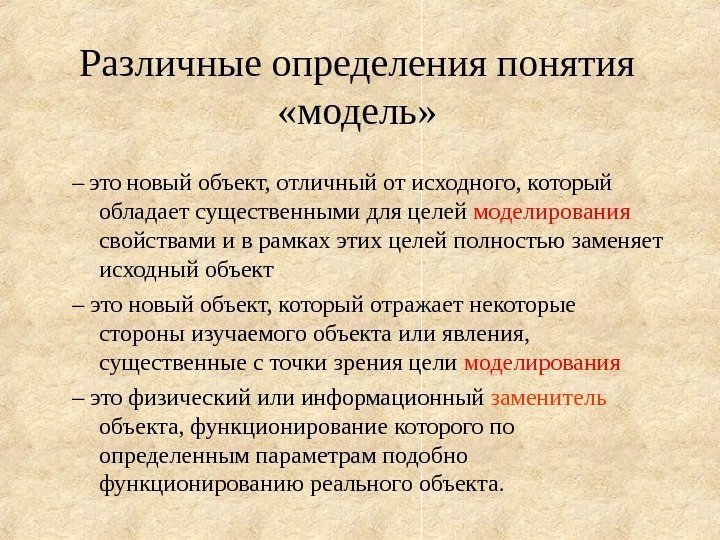 Различные определения понятия «модель»

– это новый объект, отличный от исходного, который обладает существенными для целей моделирования свойствами и в рамках этих целей полностью заменяет исходный объект

– это новый объект, который отражает некоторые стороны изучаемого объекта или явления, существенные с точки зрения цели моделирования

– это физический или информационный заменитель объекта, функционирование которого по определенным параметрам подобно функционированию реального объекта.